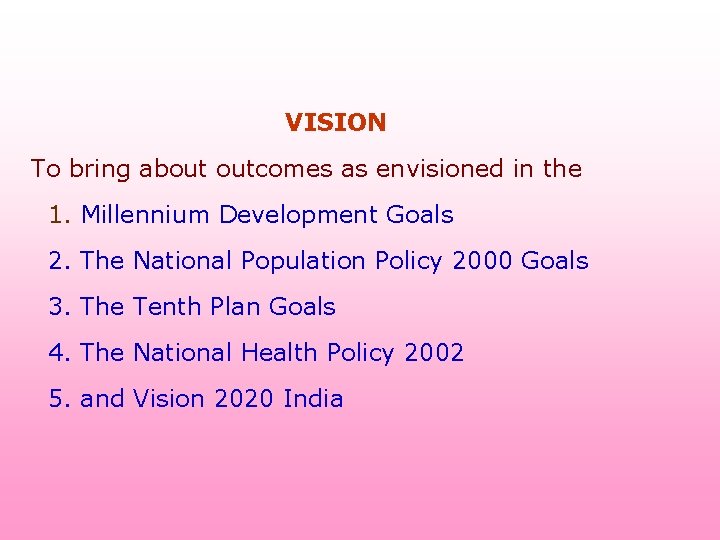 VISION

To bring about outcomes as envisioned in the

1. Millennium Development Goals
2. The National Population Policy 2000 Goals
3. The Tenth Plan Goals
4. The National Health Policy 2002
5. and Vision 2020 India